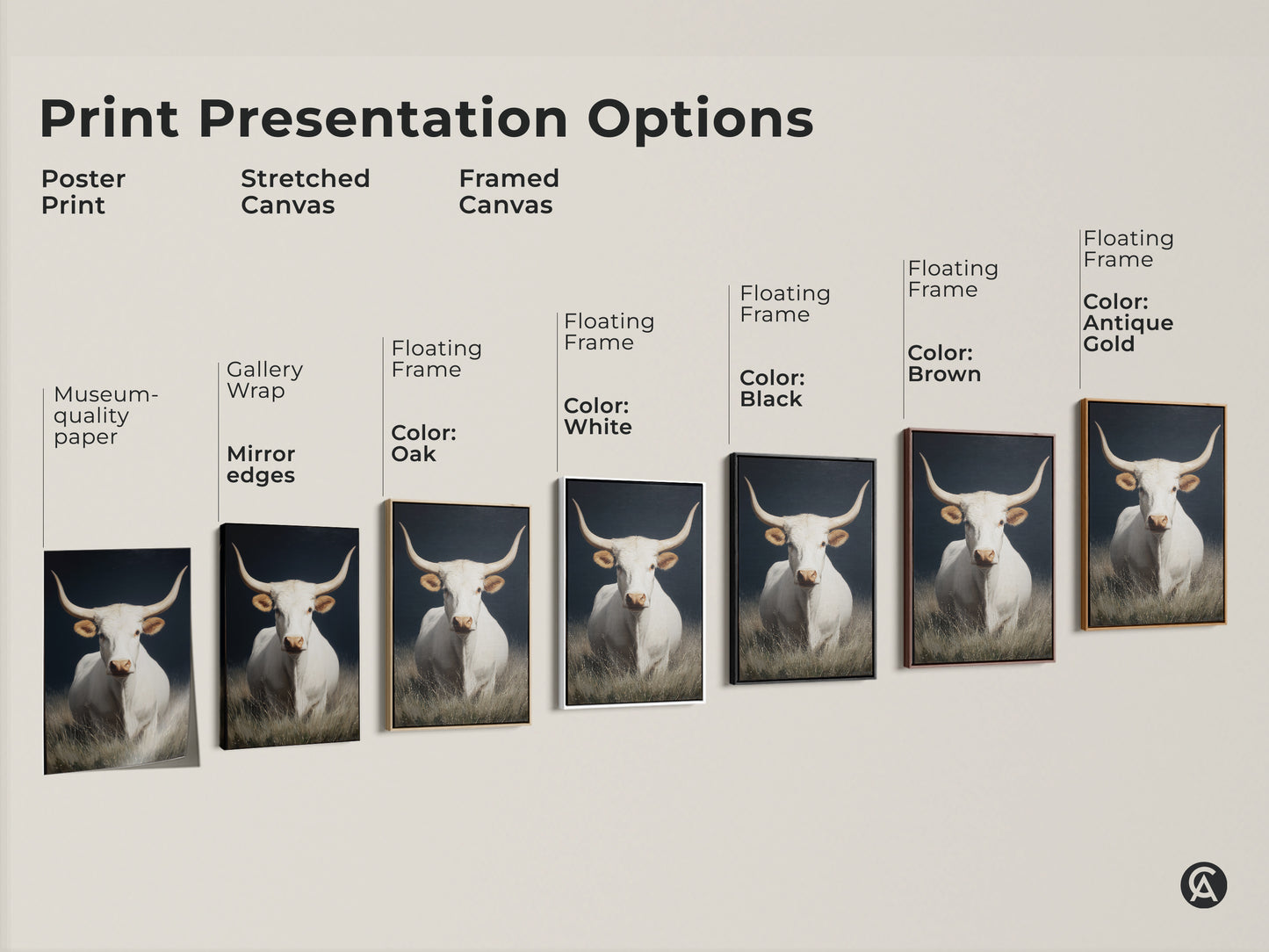 Print Presentation Options

Poster Print

Stretched Canvas

Framed Canvas

Museum-quality paper

Gallery Wrap

Mirror edges

Floating Frame

Color: Oak

Floating Frame

Color: White

Floating Frame

Color: Black

Floating Frame

Color: Brown

Floating Frame

Color: Antique Gold

CA